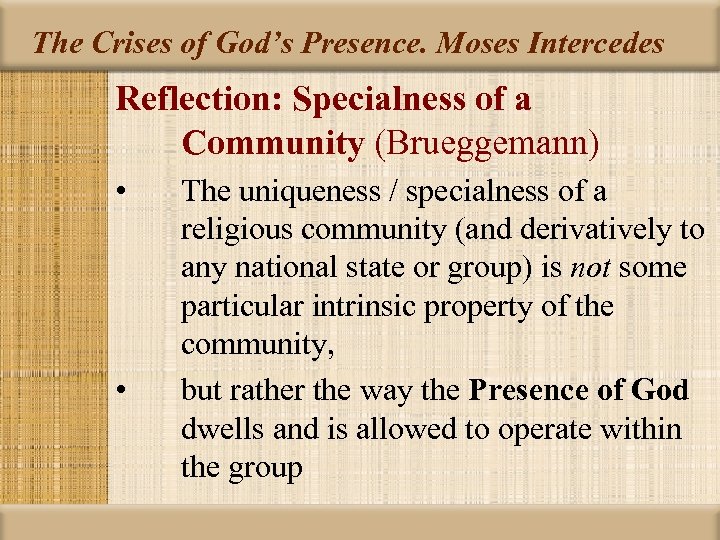 The Crises of God's Presence. Moses Intercedes

Reflection: Specialness of a Community (Brueggemann)

• The uniqueness / specialness of a religious community (and derivatively to any national state or group) is not some particular intrinsic property of the community,

• but rather the way the Presence of God dwells and is allowed to operate within the group